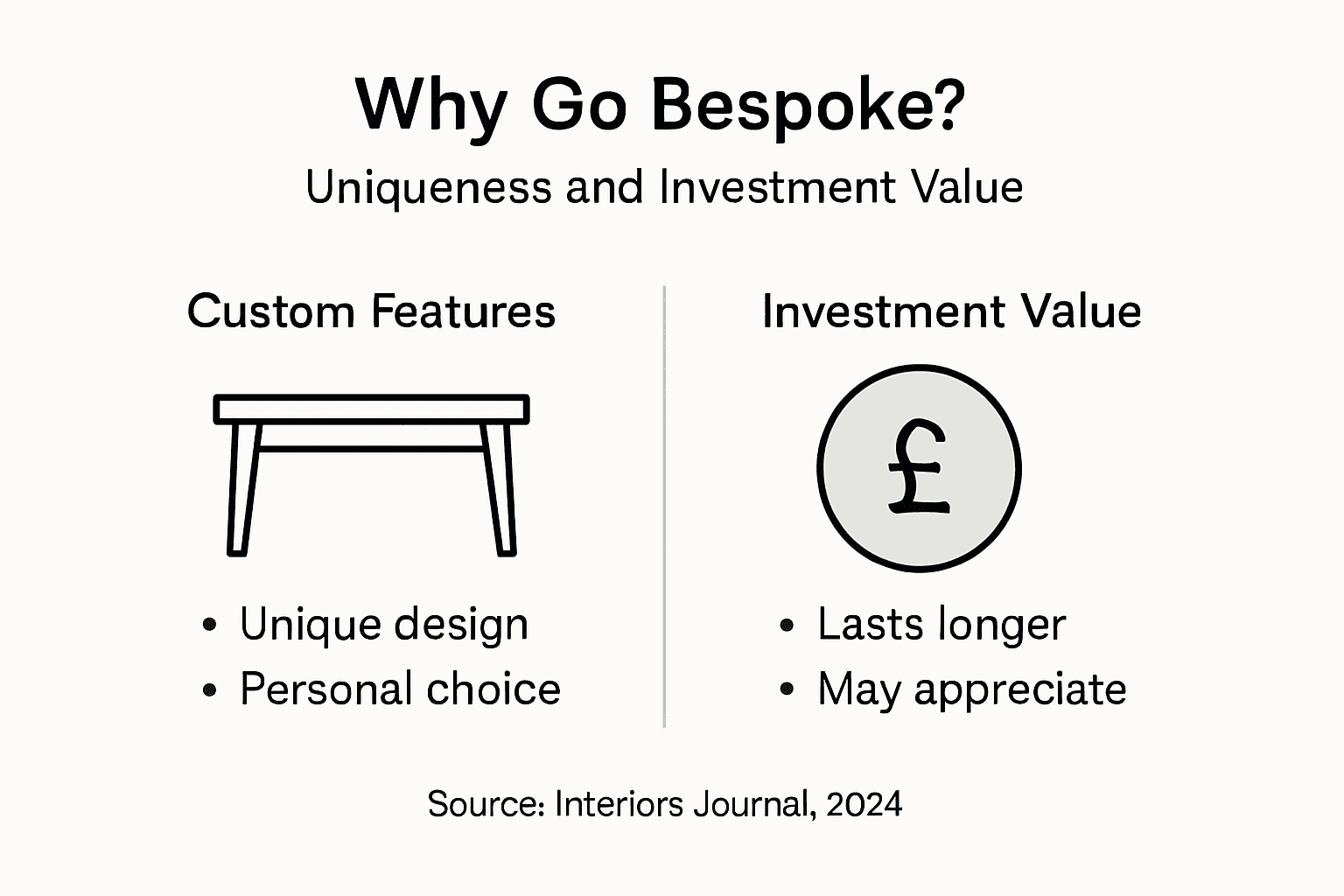 Why Go Bespoke?

Uniqueness and Investment Value

Custom Features

• Unique design
• Personal choice

Investment Value

£

• Lasts longer
• May appreciate

Source: Interiors Journal, 2024